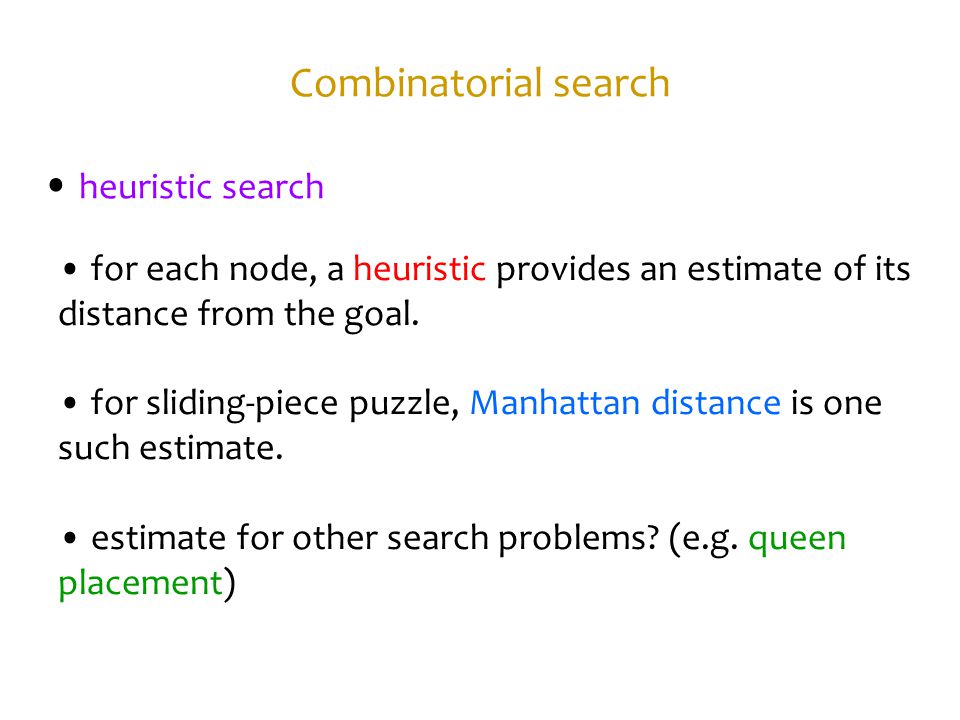 Combinatorial search

• heuristic search

• for each node, a heuristic provides an estimate of its distance from the goal.

• for sliding-piece puzzle, Manhattan distance is one such estimate.

• estimate for other search problems? (e.g. queen placement)